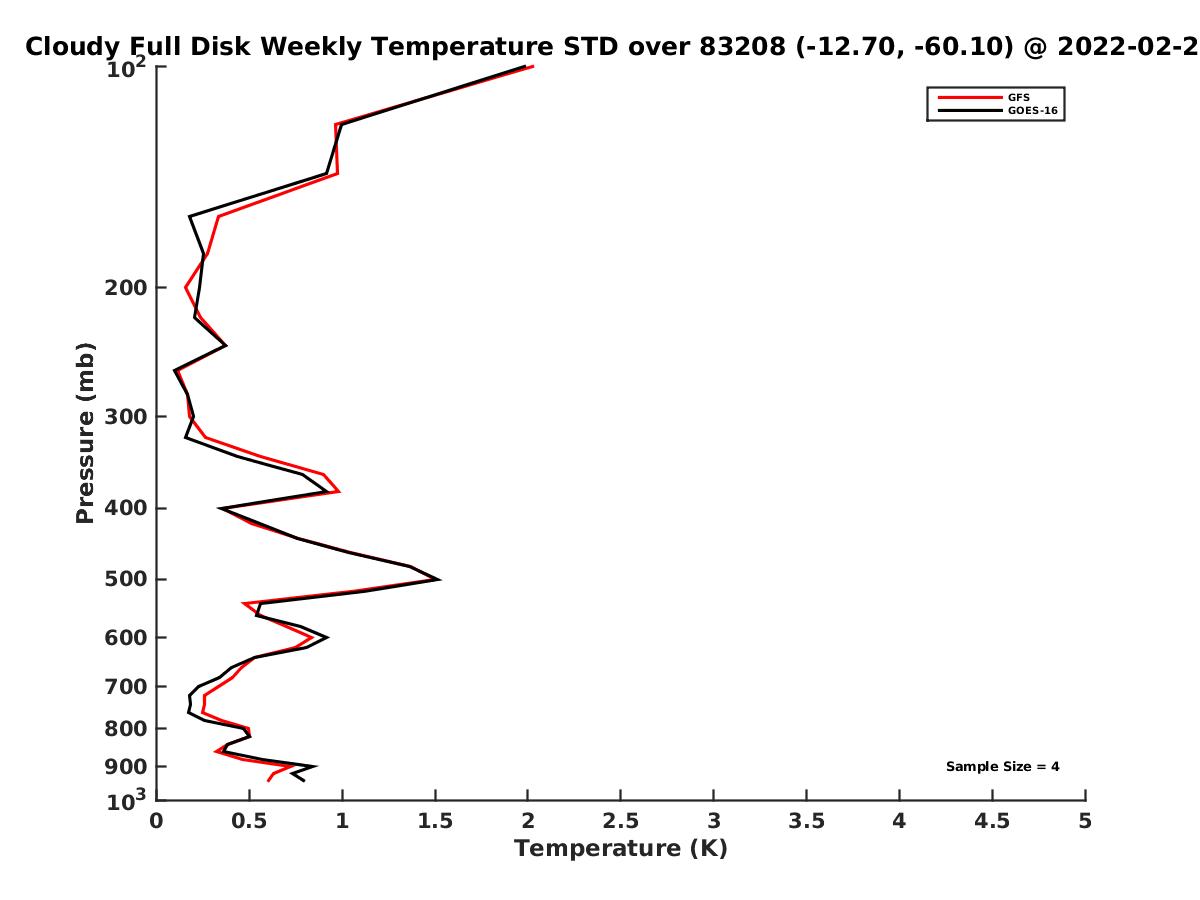 Cloudy Full Disk Weekly Temperature STD over 83208 (-12.70, -60.10) @ 2022-02-2

GFS
GOES-16

Pressure (mb)

$10^2$
200
300
400
500
600
700
800
900
$10^3$

Sample Size = 4

0 0.5 1 1.5 2 2.5 3 3.5 4 4.5 5

Temperature (K)